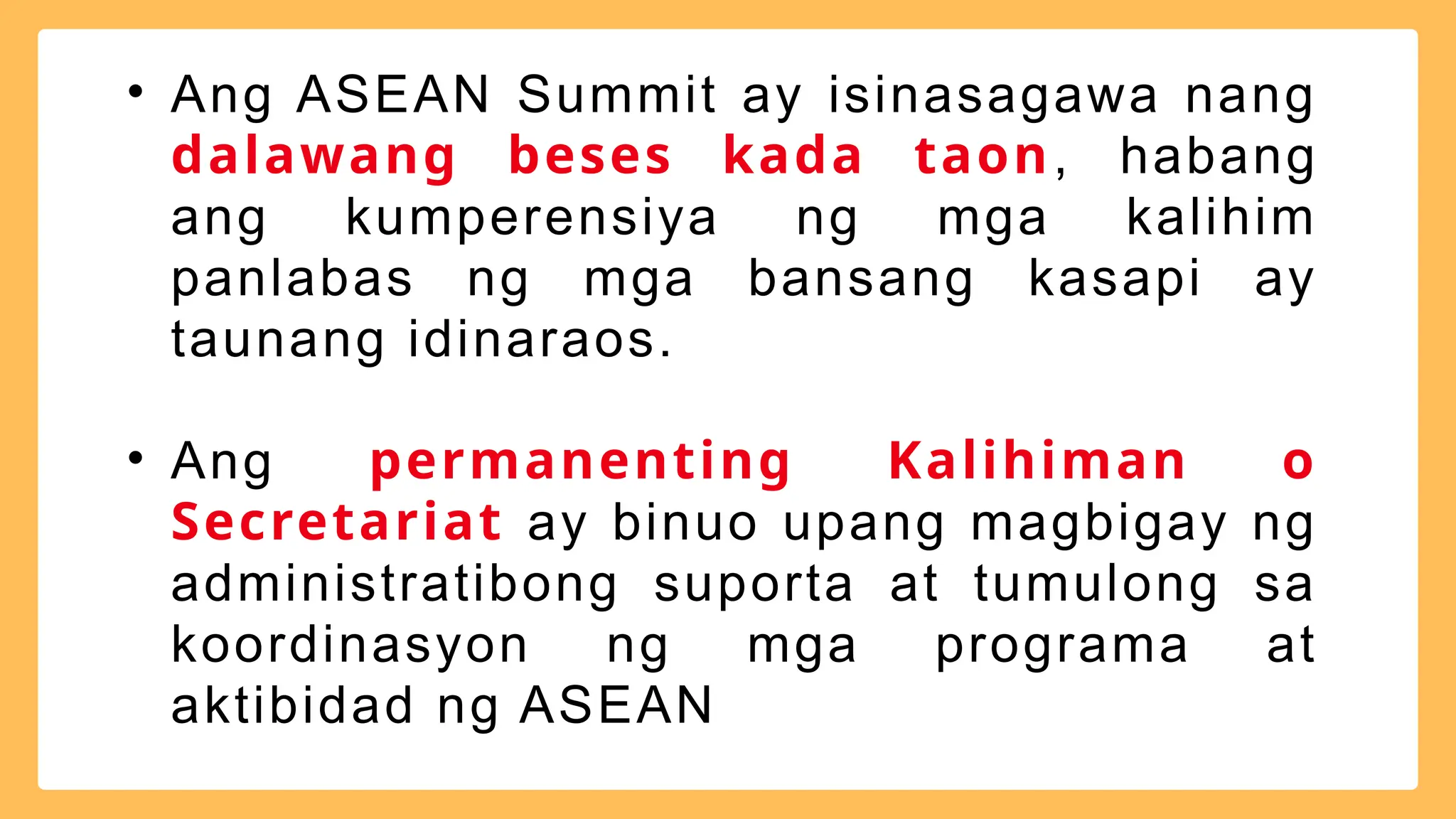 • Ang ASEAN Summit ay isinasagawa nang dalawang beses kada taon, habang ang kumperensiya ng mga kalihim panlabas ng mga bansang kasapi ay taunang idinaraos.

• Ang permanenting Kalihiman o Secretariat ay binuo upang magbigay ng administratibong suporta at tumulong sa koordinasyon ng mga programa at aktibidad ng ASEAN